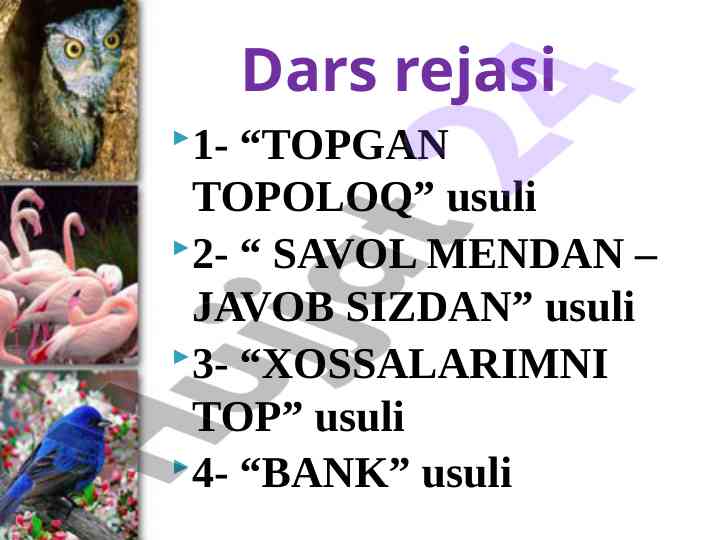 Dars rejasi

1- “TOPGAN TOPOLOQ” usuli

2- “ SAVOL MENDAN – JAVOB SIZDAN” usuli

3- “XOSSALARIMNI TOP” usuli

4- “BANK” usuli

Hujjat 24